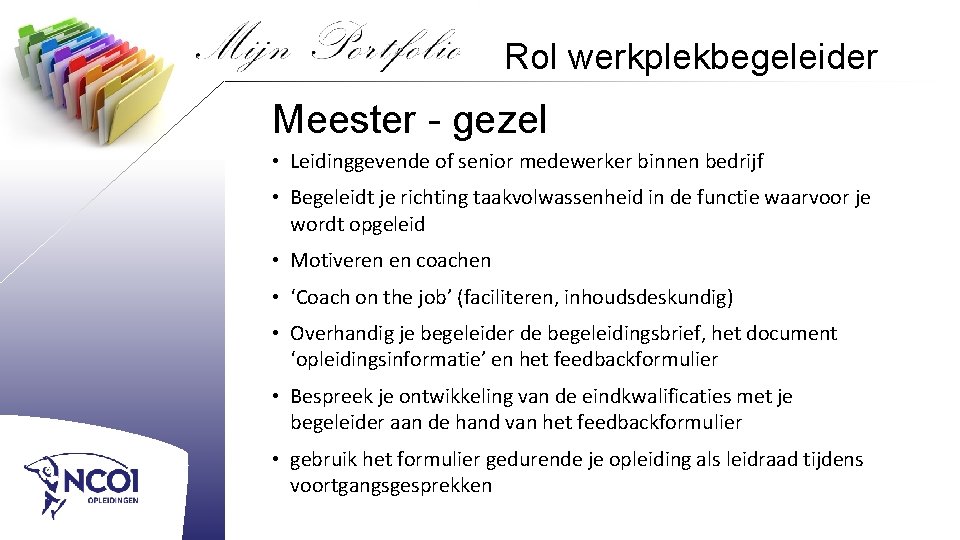 Mijn Portfolio

Rol werkplekbegeleider

Meester - gezel

• Leidinggevende of senior medewerker binnen bedrijf

• Begeleidt je richting taakvolwassenheid in de functie waarvoor je wordt opgeleid

• Motiveren en coachen

• 'Coach on the job' (faciliteren, inhoudsdeskundig)

• Overhandig je begeleider de begeleidingsbrief, het document 'opleidingsinformatie' en het feedbackformulier

• Bespreek je ontwikkeling van de eindkwalificaties met je begeleider aan de hand van het feedbackformulier

• gebruik het formulier gedurende je opleiding als leidraad tijdens voortgangsgesprekken

NCOI
OPLEIDINGEN